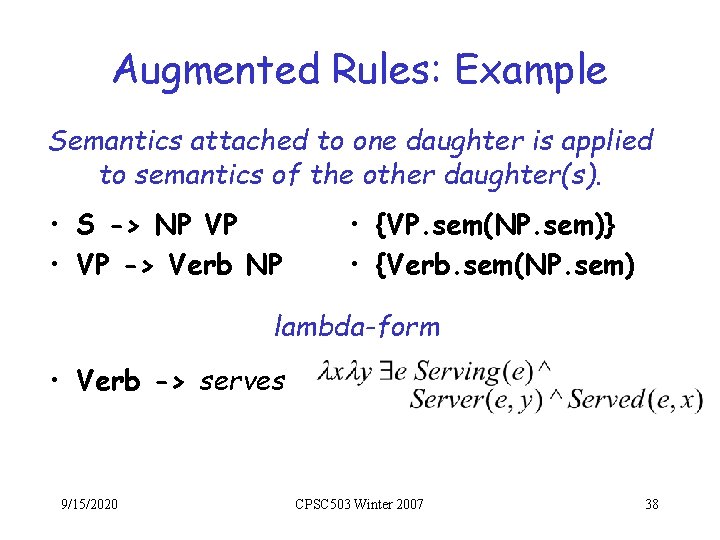 Augmented Rules: Example

Semantics attached to one daughter is applied to semantics of the other daughter(s).

• S -> NP VP
• VP -> Verb NP

• {VP.sem(NP.sem)}
• {Verb.sem(NP.sem)

lambda-form

• Verb -> serves $\lambda x \lambda y\ \exists e\ Serving(e) \wedge Server(e, y) \wedge Served(e, x)$

9/15/2020

CPSC503 Winter 2007

38